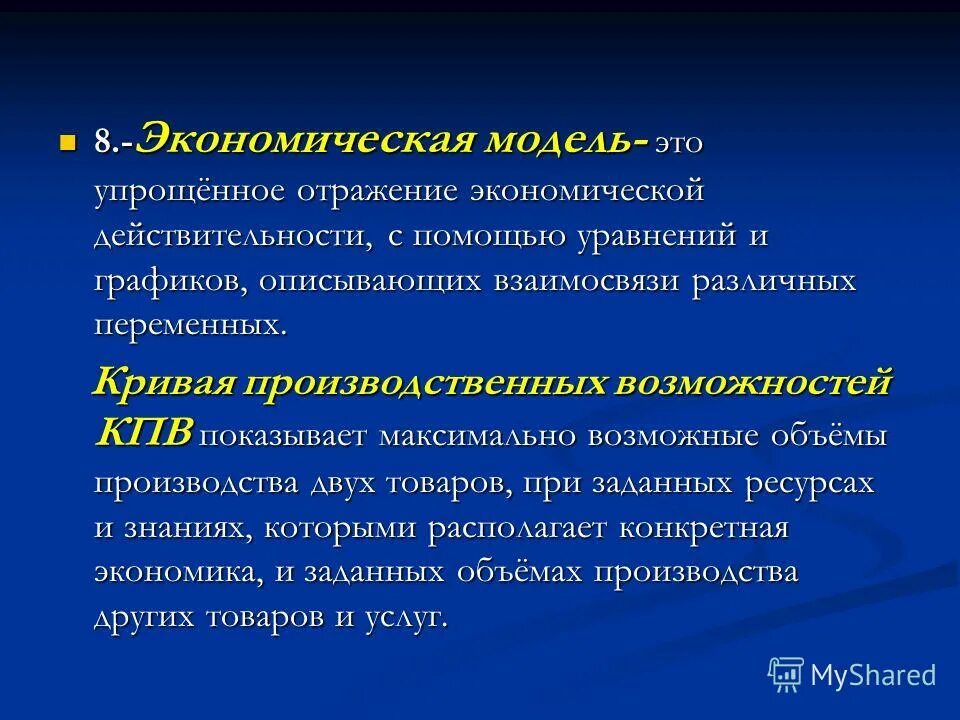 8.-Экономическая модель- это упрощённое отражение экономической действительности, с помощью уравнений и графиков, описывающих взаимосвязи различных переменных.

Кривая производственных возможностей КПВ показывает максимально возможные объёмы производства двух товаров, при заданных ресурсах и знаниях, которыми располагает конкретная экономика, и заданных объёмах производства других товаров и услуг.

MyShared